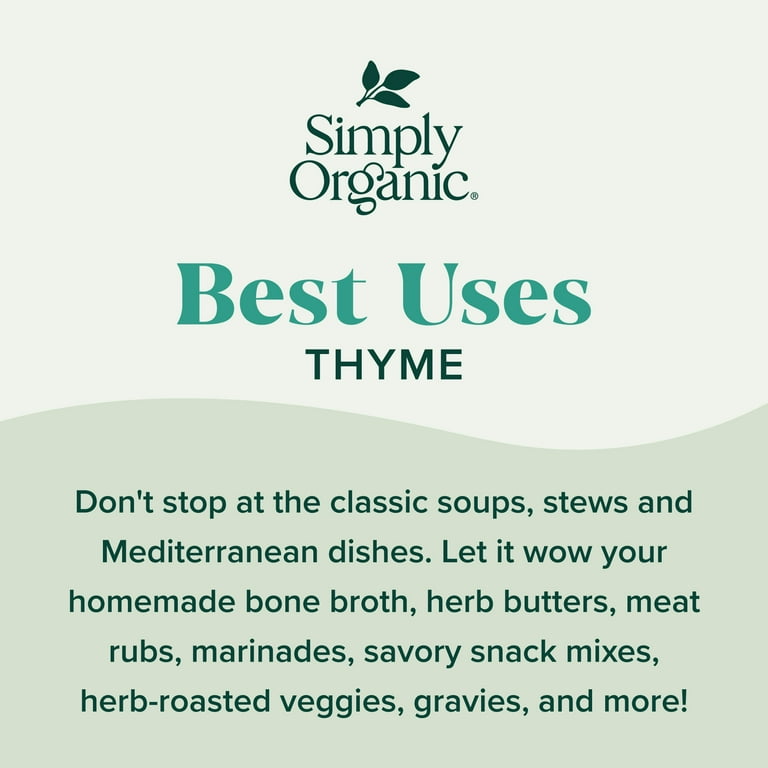 Simply Organic®

Best Uses
THYME

Don't stop at the classic soups, stews and Mediterranean dishes. Let it wow your homemade bone broth, herb butters, meat rubs, marinades, savory snack mixes, herb-roasted veggies, gravies, and more!